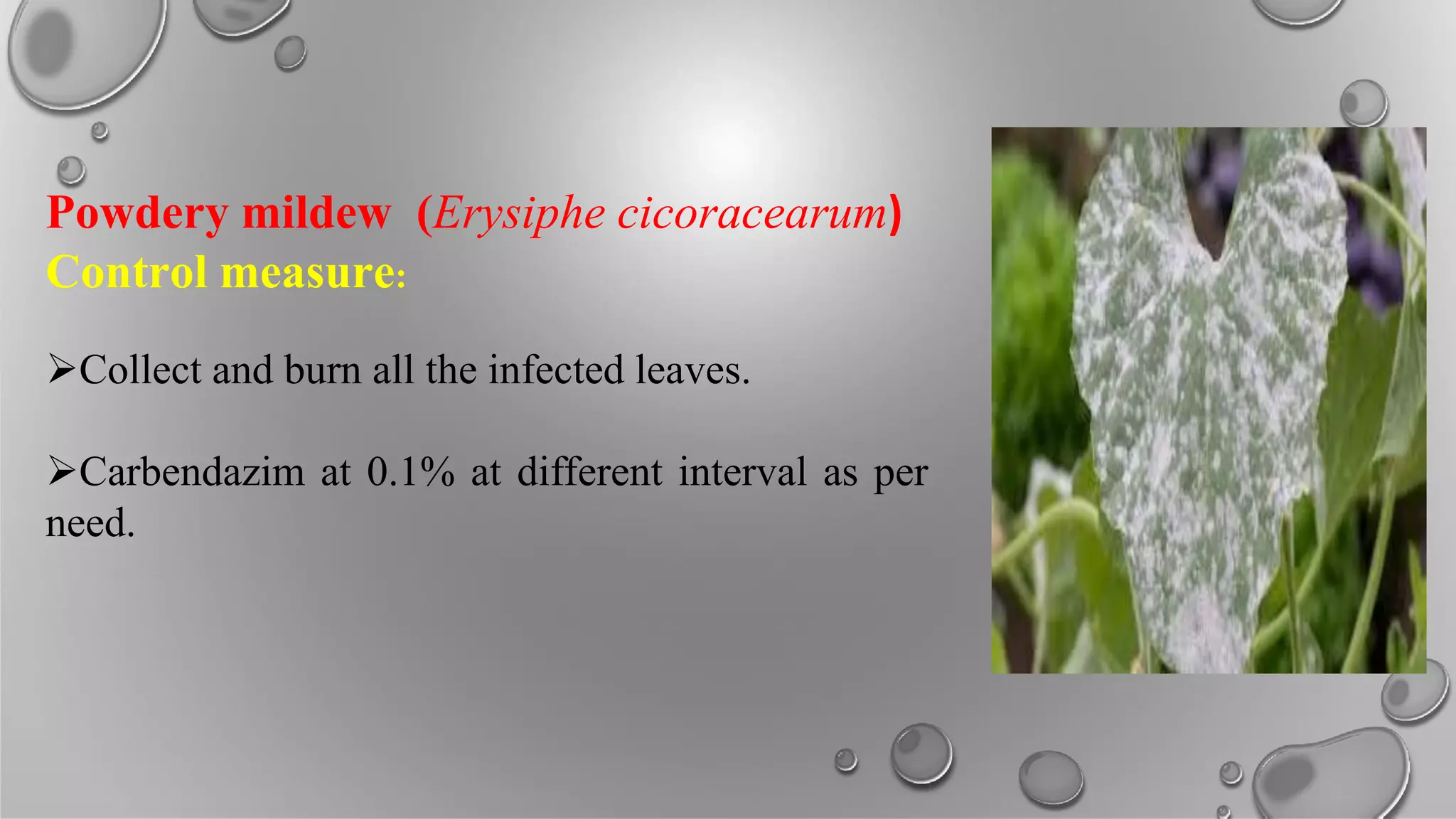 Powdery mildew (Erysiphe cicoracearum)
Control measure:

➢Collect and burn all the infected leaves.

➢Carbendazim at 0.1% at different interval as per need.